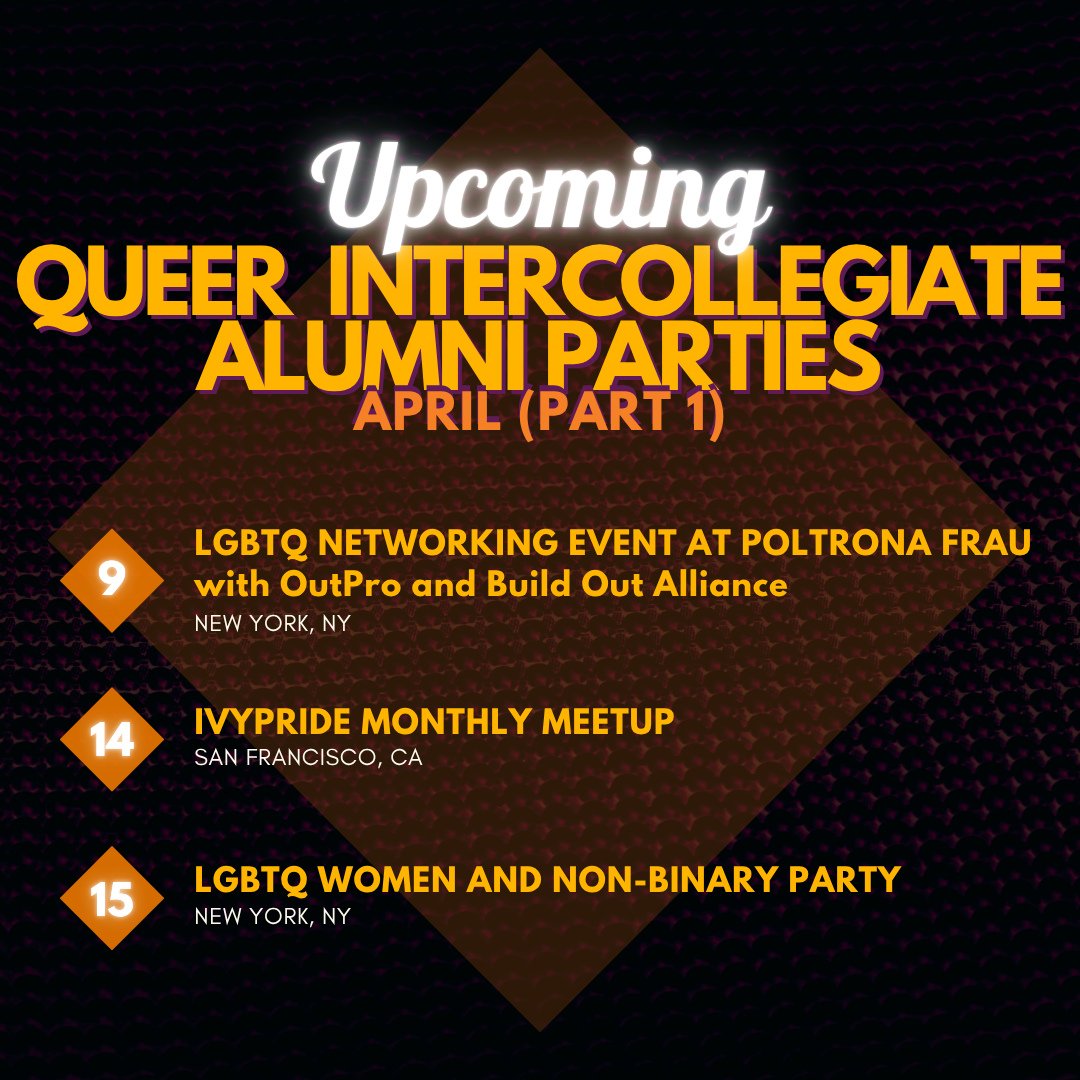 Upcoming
QUEER INTERCOLLEGIATE ALUMNI PARTIES
APRIL (PART 1)

9
LGBTQ NETWORKING EVENT AT POLTRONA FRAU
with OutPro and Build Out Alliance
NEW YORK, NY

14
IVYPRIDE MONTHLY MEETUP
SAN FRANCISCO, CA

15
LGBTQ WOMEN AND NON-BINARY PARTY
NEW YORK, NY